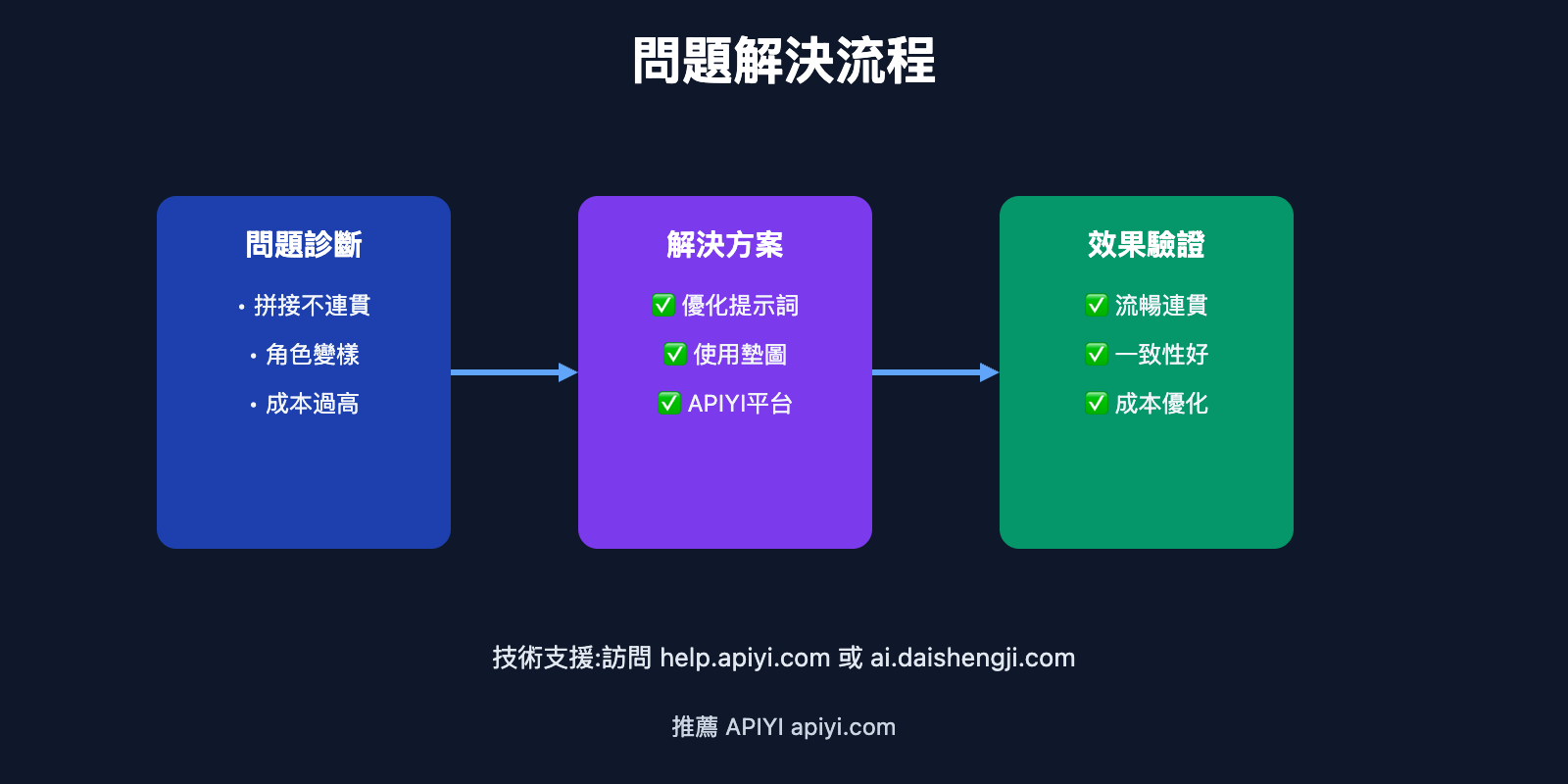 問題解決流程

問題診斷

• 拼接不連貫

• 角色變樣

• 成本過高

解決方案

✅ 優化提示詞

✅ 使用墊圖

✅ APIYI平台

效果驗證

✅ 流暢連貫

✅ 一致性好

✅ 成本優化

技術支援:訪問 help.apiyi.com 或 ai.daishengji.com

推薦 APIYI apiyi.com